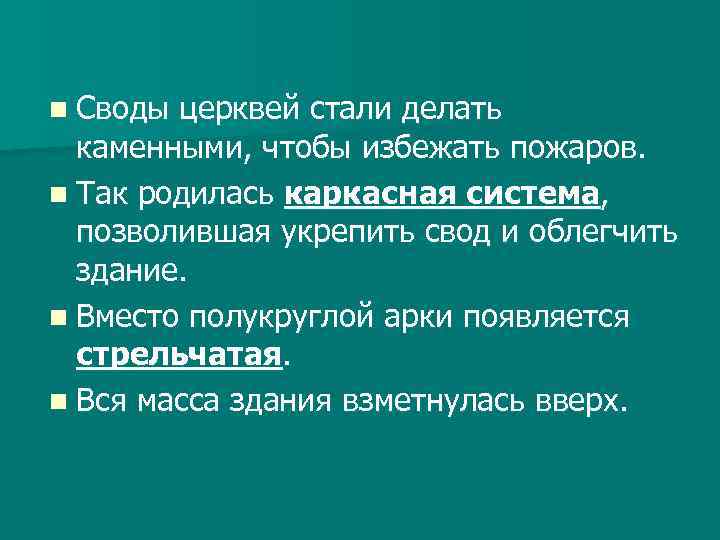 Своды церквей стали делать каменными, чтобы избежать пожаров.

Так родилась каркасная система, позволившая укрепить свод и облегчить здание.

Вместо полукруглой арки появляется стрельчатая.

Вся масса здания взметнулась вверх.